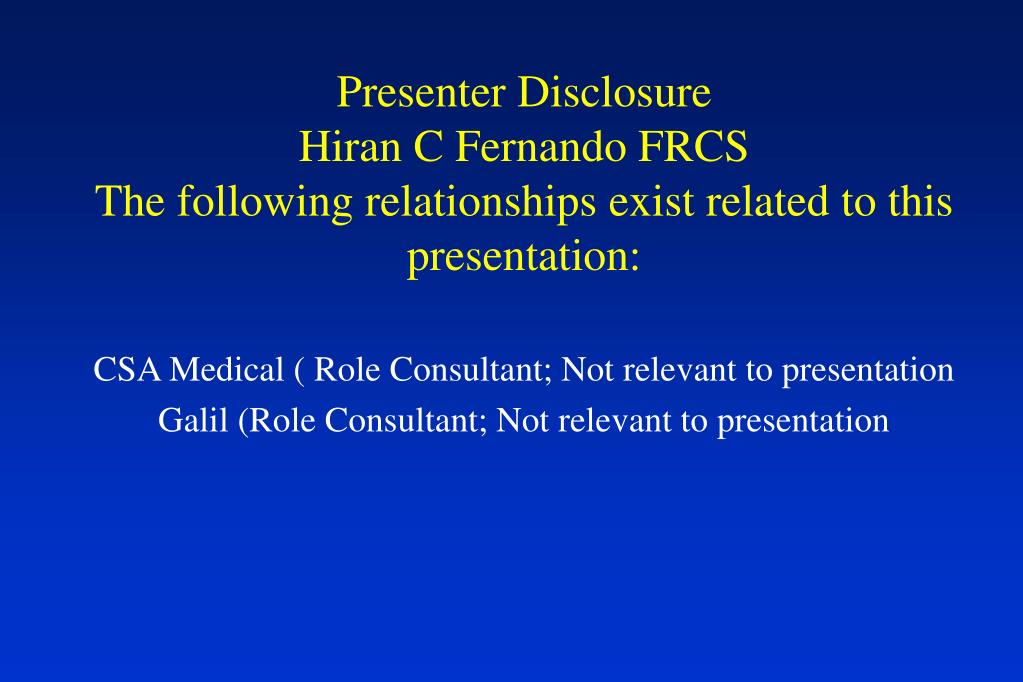 Presenter Disclosure
Hiran C Fernando FRCS
The following relationships exist related to this presentation:

CSA Medical ( Role Consultant; Not relevant to presentation
Galil (Role Consultant; Not relevant to presentation